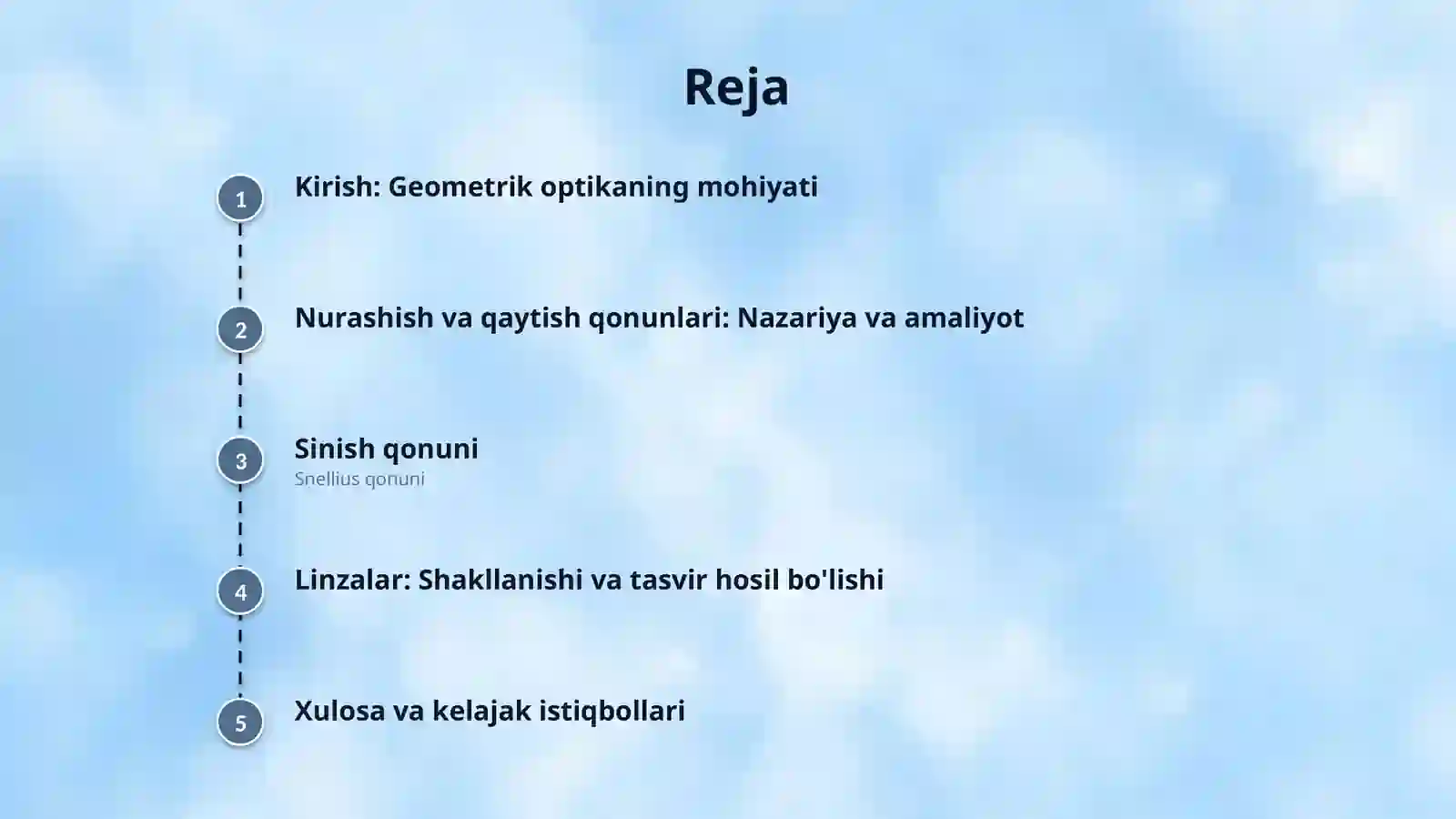 Reja

1 Kirish: Geometrik optikaning mohiyati

2 Nurashish va qaytish qonunlari: Nazariya va amaliyot

3 Sinish qonuni
Snellius qonuni

4 Linzalar: Shakllanishi va tasvir hosil bo'lishi

5 Xulosa va kelajak istiqbollari